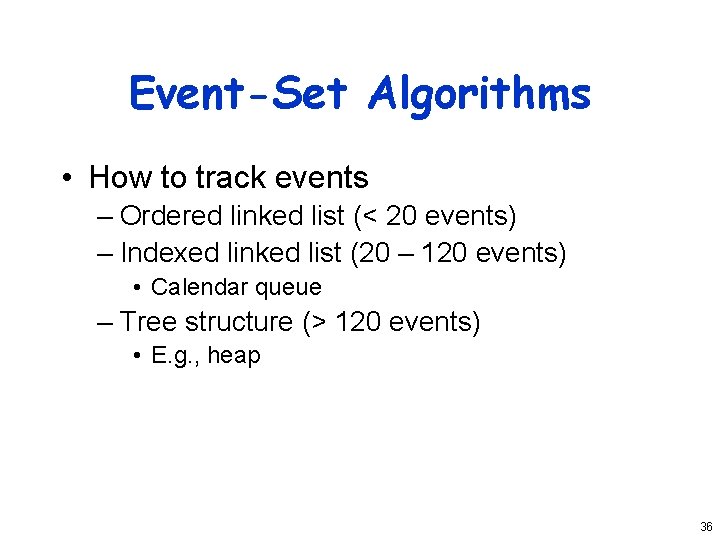 Event-Set Algorithms

• How to track events
– Ordered linked list (< 20 events)
– Indexed linked list (20 – 120 events)
• Calendar queue
– Tree structure (> 120 events)
• E.g., heap

36